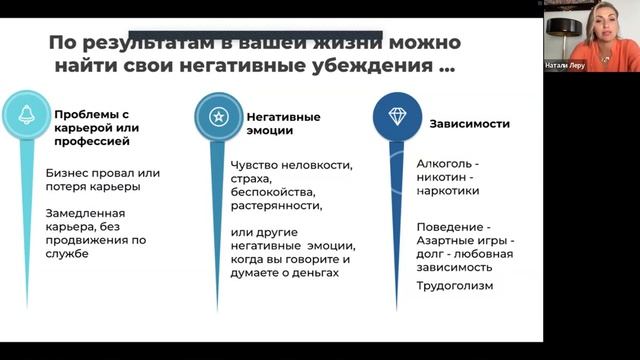 По результатам в вашей жизни можно найти свои негативные убеждения ...

Проблемы с карьерой или профессией

Бизнес провал или потеря карьеры

Замедленная карьера, без продвижения по службе

Негативные эмоции

Чувство неловкости, страха, беспокойства, растерянности,

или другие негативные эмоции, когда вы говорите и думаете о деньгах

Зависимости

Алкоголь - никотин - наркотики

Поведение - Азартные игры - долг - любовная зависимость

Трудоголизм

Натали Леру